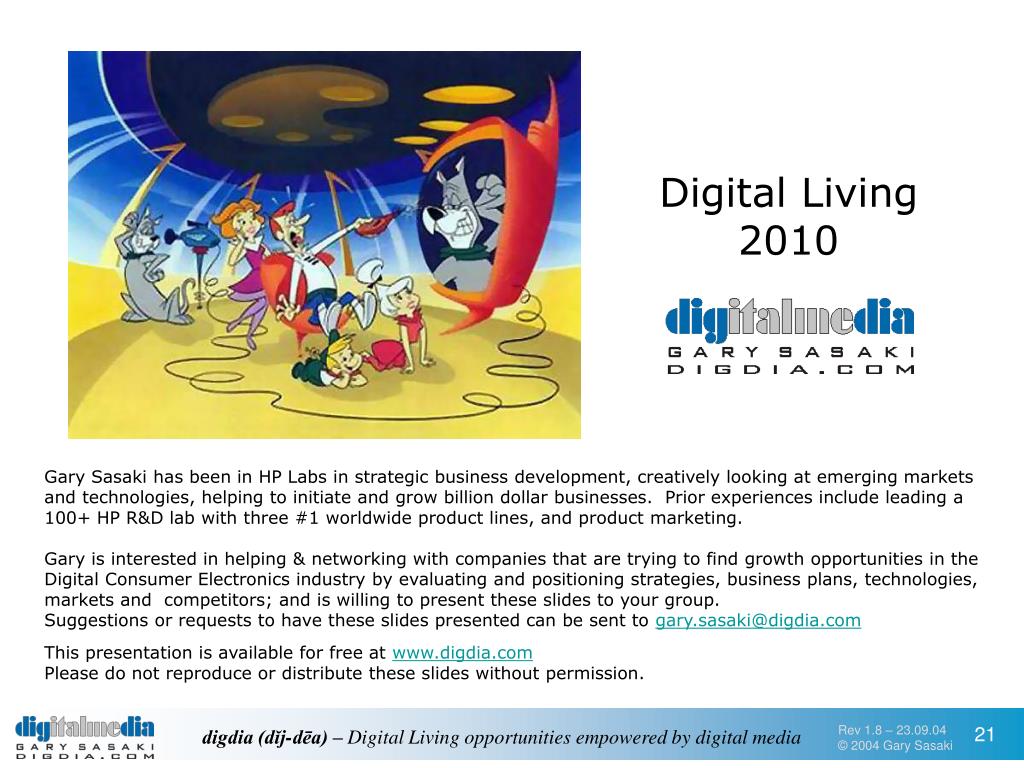 Digital Living 2010

digitalmedia
GARY SASAKI
DIGDIA.COM

Gary Sasaki has been in HP Labs in strategic business development, creatively looking at emerging markets and technologies, helping to initiate and grow billion dollar businesses. Prior experiences include leading a 100+ HP R&D lab with three #1 worldwide product lines, and product marketing.

Gary is interested in helping & networking with companies that are trying to find growth opportunities in the Digital Consumer Electronics industry by evaluating and positioning strategies, business plans, technologies, markets and competitors; and is willing to present these slides to your group.
Suggestions or requests to have these slides presented can be sent to gary.sasaki@digdia.com

This presentation is available for free at www.digdia.com
Please do not reproduce or distribute these slides without permission.

digitalmedia
GARY SASAKI
DIGDIA.COM

digdia (dĭj-dēa) – Digital Living opportunities empowered by digital media

Rev 1.8 – 23.09.04
© 2004 Gary Sasaki

21